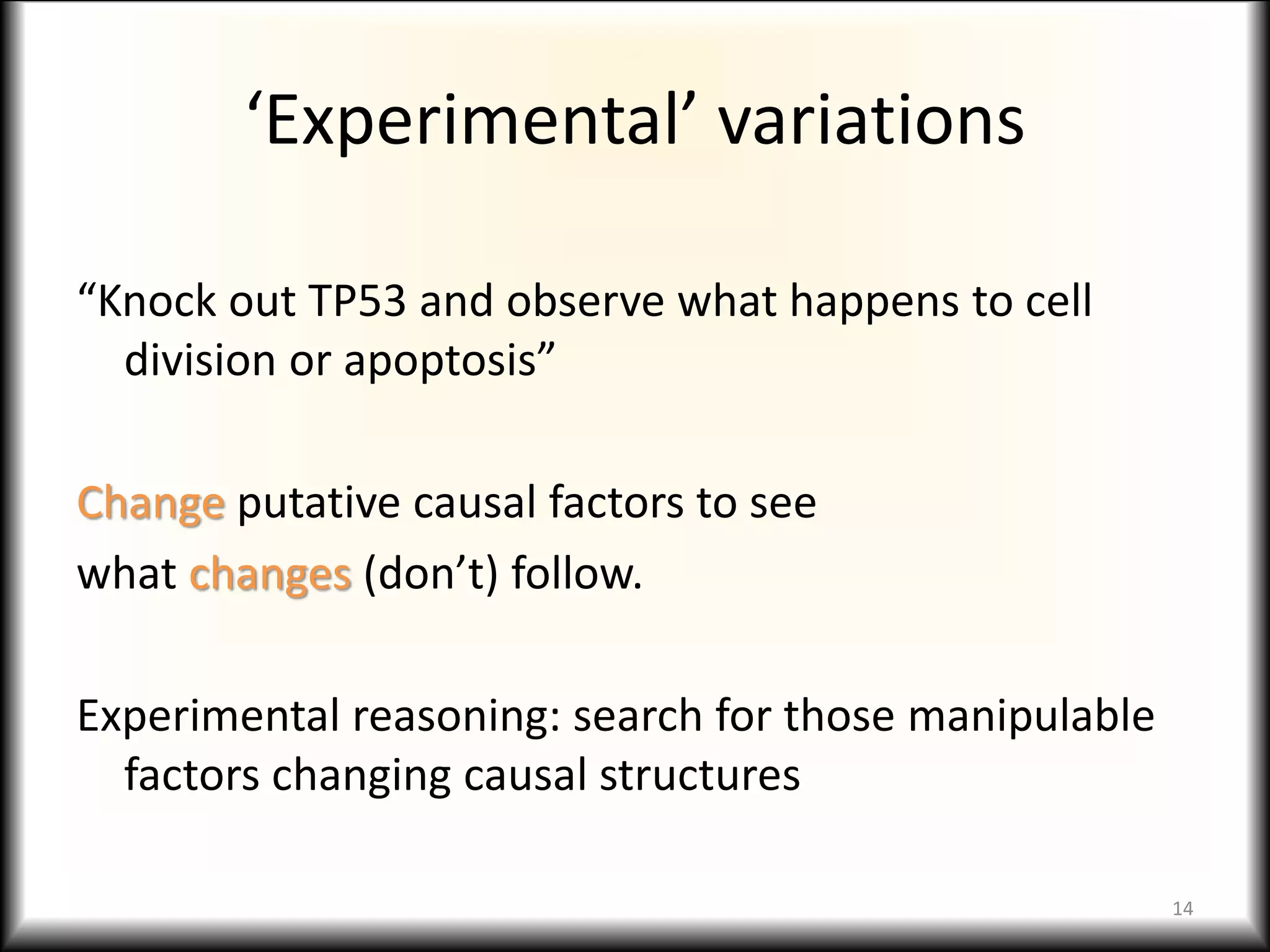 ‘Experimental’ variations

“Knock out TP53 and observe what happens to cell division or apoptosis”

Change putative causal factors to see
what changes (don’t) follow.

Experimental reasoning: search for those manipulable factors changing causal structures

14